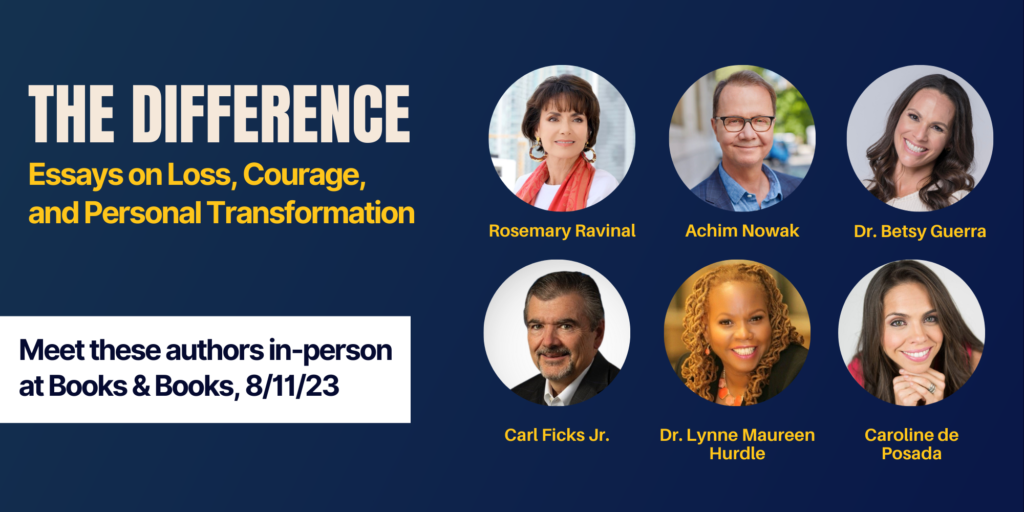 THE DIFFERENCE

Essays on Loss, Courage, and Personal Transformation

Meet these authors in-person at Books & Books, 8/11/23

Rosemary Ravinal

Achim Nowak

Dr. Betsy Guerra

Carl Ficks Jr.

Dr. Lynne Maureen Hurdle

Caroline de Posada